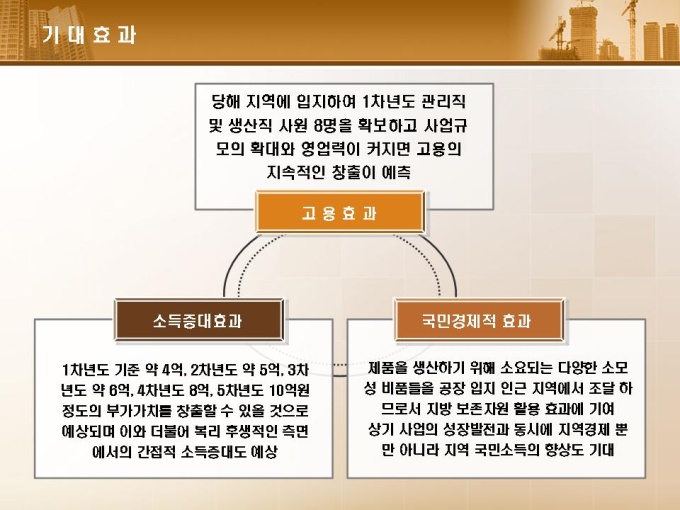 기 대 효 과

당해 지역에 입지하여 1차년도 관리직 및 생산직 사원 8명을 확보하고 사업규모의 확대와 영업력이 커지면 고용의 지속적인 창출이 예측

고 용 효 과

소득증대효과

1차년도 기준 약 4억, 2차년도 약 5억, 3차년도 약 6억, 4차년도 8억, 5차년도 10억원 정도의 부가가치를 창출할 수 있을 것으로 예상되며 이와 더불어 복리 후생적인 측면에서의 간접적 소득증대도 예상

국민경제적 효과

제품을 생산하기 위해 소요되는 다양한 소모성 비품들을 공장 입지 인근 지역에서 조달 하므로서 지방 보존자원 활용 효과에 기여
상기 사업의 성장발전과 동시에 지역경제 뿐만 아니라 지역 국민소득의 향상도 기대